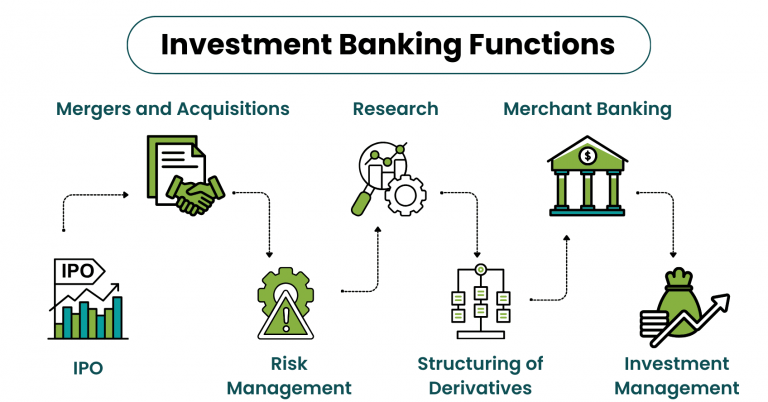 Investment Banking Functions

Mergers and Acquisitions

Research

Merchant Banking

IPO

IPO

Risk Management

Structuring of Derivatives

Investment Management